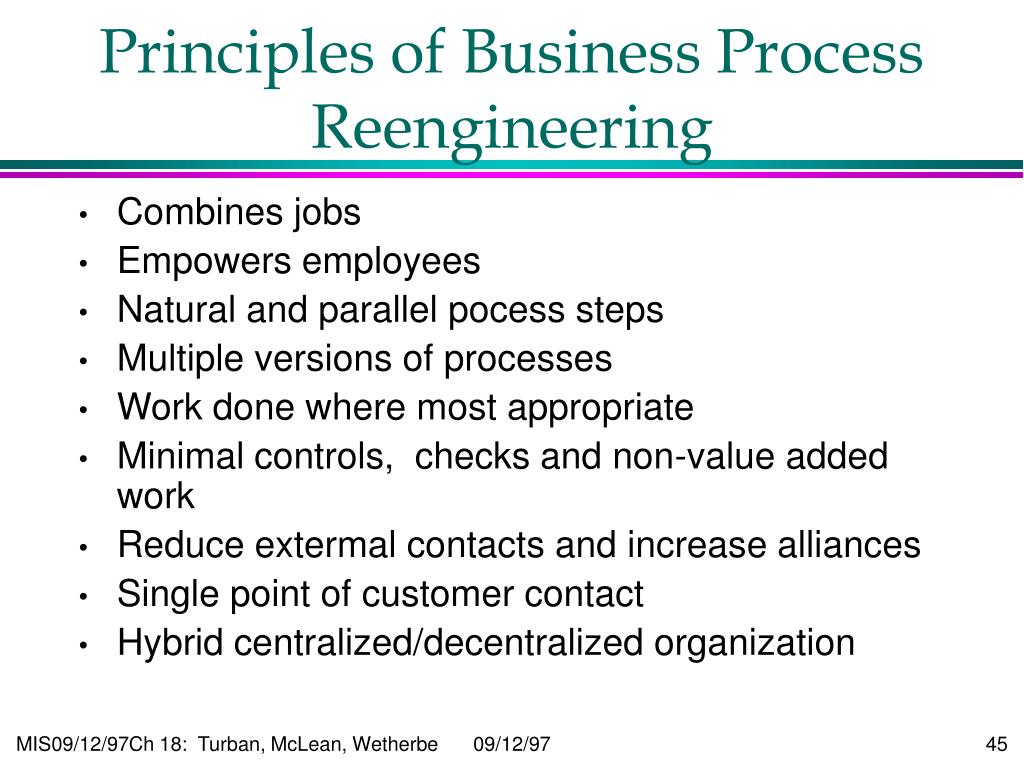 Principles of Business Process Reengineering

• Combines jobs
• Empowers employees
• Natural and parallel pocess steps
• Multiple versions of processes
• Work done where most appropriate
• Minimal controls, checks and non-value added work
• Reduce extermal contacts and increase alliances
• Single point of customer contact
• Hybrid centralized/decentralized organization

MIS09/12/97Ch 18: Turban, McLean, Wetherbe 09/12/97 45